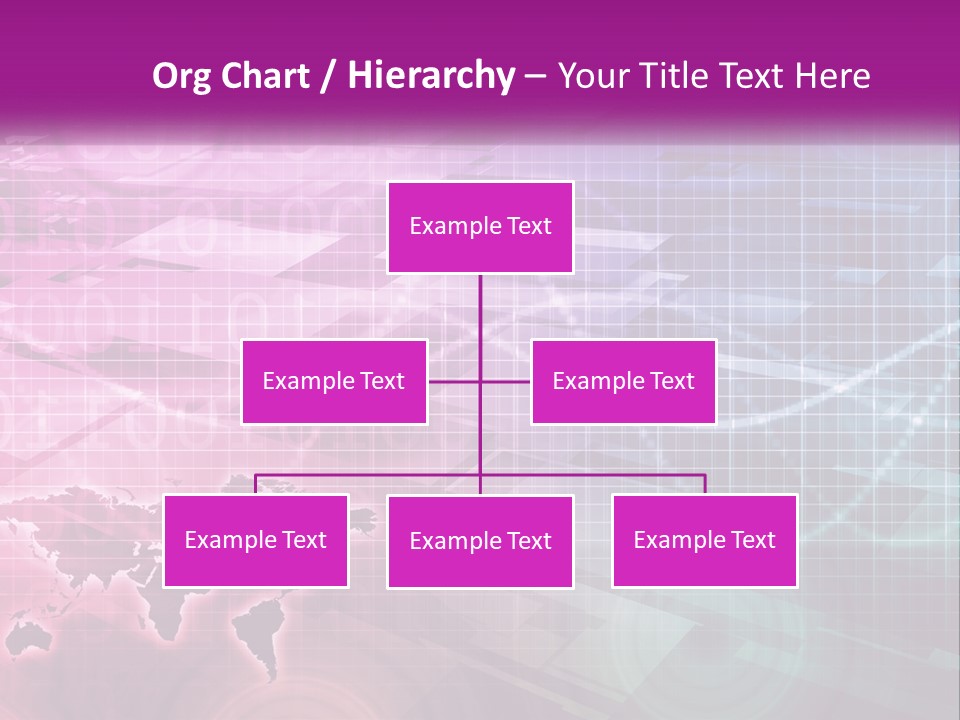 Org Chart / Hierarchy – Your Title Text Here

Example Text

Example Text

Example Text

Example Text

Example Text

Example Text